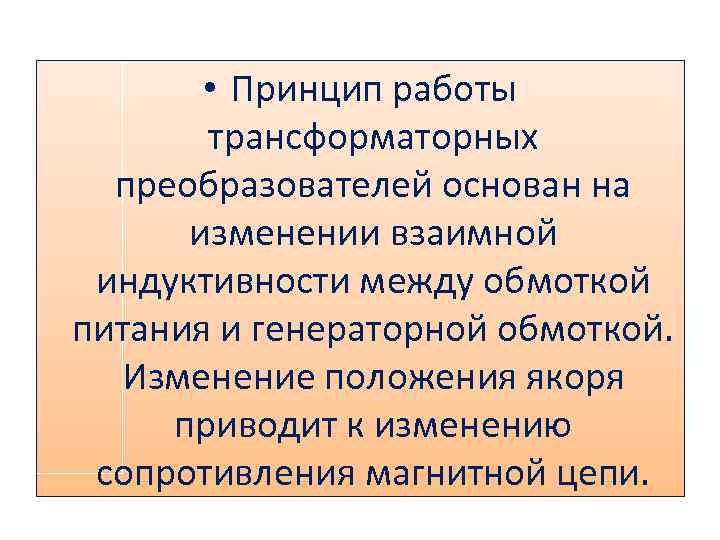 • Принцип работы трансформаторных преобразователей основан на изменении взаимной индуктивности между обмоткой питания и генераторной обмоткой. Изменение положения якоря приводит к изменению сопротивления магнитной цепи.